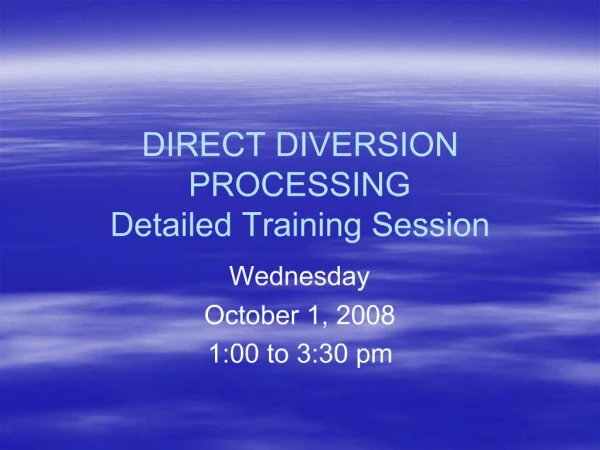 DIRECT DIVERSION PROCESSING
Detailed Training Session

Wednesday
October 1, 2008
1:00 to 3:30 pm